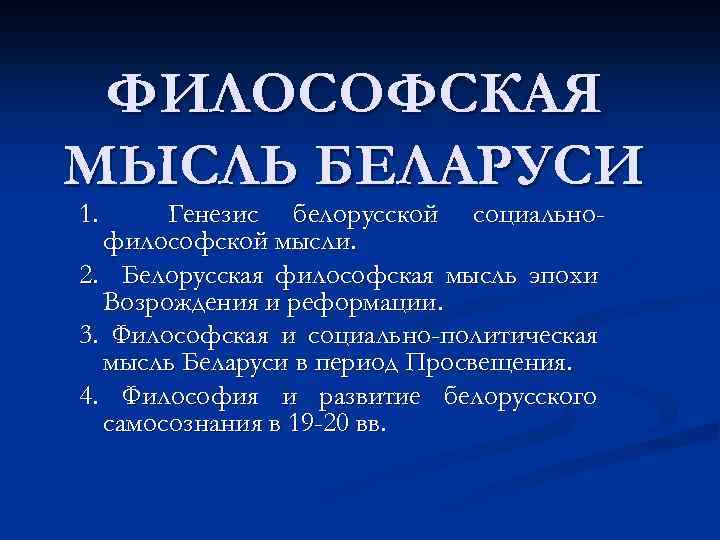 ФИЛОСОФСКАЯ МЫСЛЬ БЕЛАРУСИ

1. Генезис белорусской социально-философской мысли.

2. Белорусская философская мысль эпохи Возрождения и реформации.

3. Философская и социально-политическая мысль Беларуси в период Просвещения.

4. Философия и развитие белорусского самосознания в 19-20 вв.